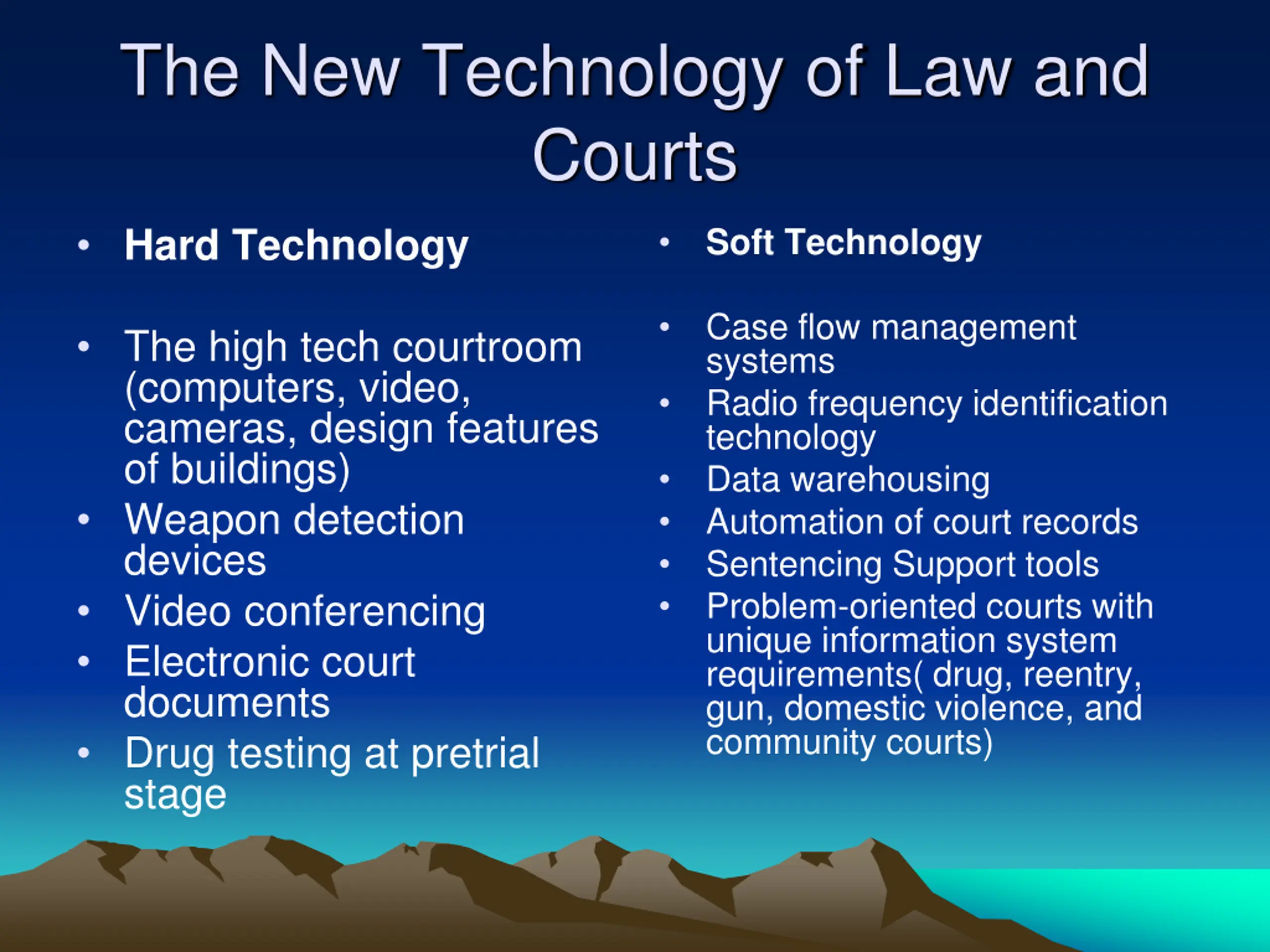 The New Technology of Law and Courts

• Hard Technology

• The high tech courtroom (computers, video, cameras, design features of buildings)
• Weapon detection devices
• Video conferencing
• Electronic court documents
• Drug testing at pretrial stage

• Soft Technology

• Case flow management systems
• Radio frequency identification technology
• Data warehousing
• Automation of court records
• Sentencing Support tools
• Problem-oriented courts with unique information system requirements( drug, reentry, gun, domestic violence, and community courts)